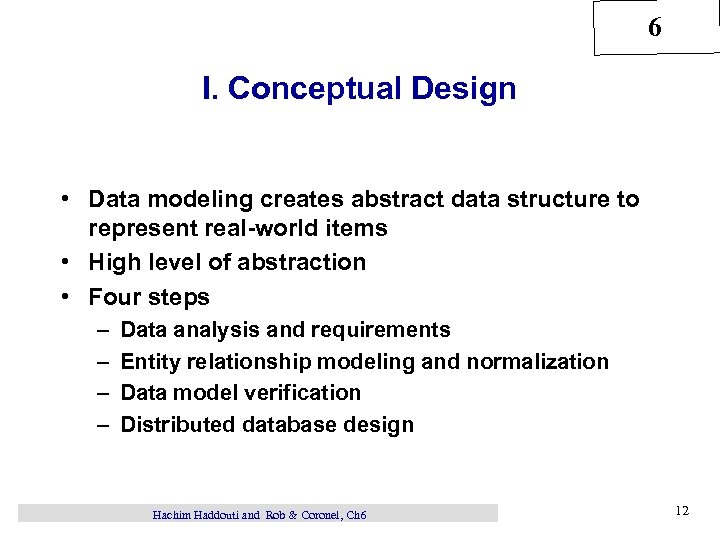 6

I. Conceptual Design

• Data modeling creates abstract data structure to represent real-world items
• High level of abstraction
• Four steps
– Data analysis and requirements
– Entity relationship modeling and normalization
– Data model verification
– Distributed database design

Hachim Haddouti and Rob & Coronel, Ch6

12